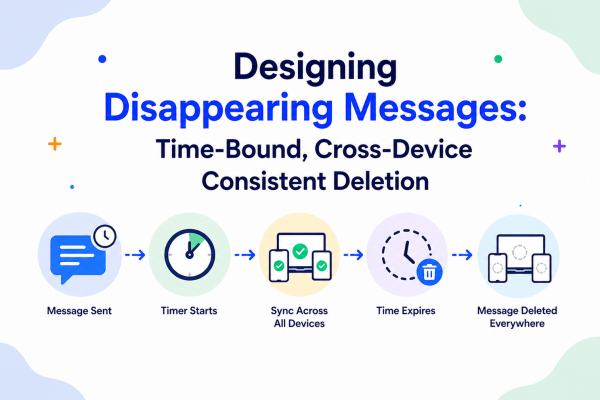 Designing
Disappearing Messages:
Time-Bound, Cross-Device Consistent Deletion

Message Sent

Timer Starts

Sync Across All Devices

Time Expires

Message Deleted Everywhere